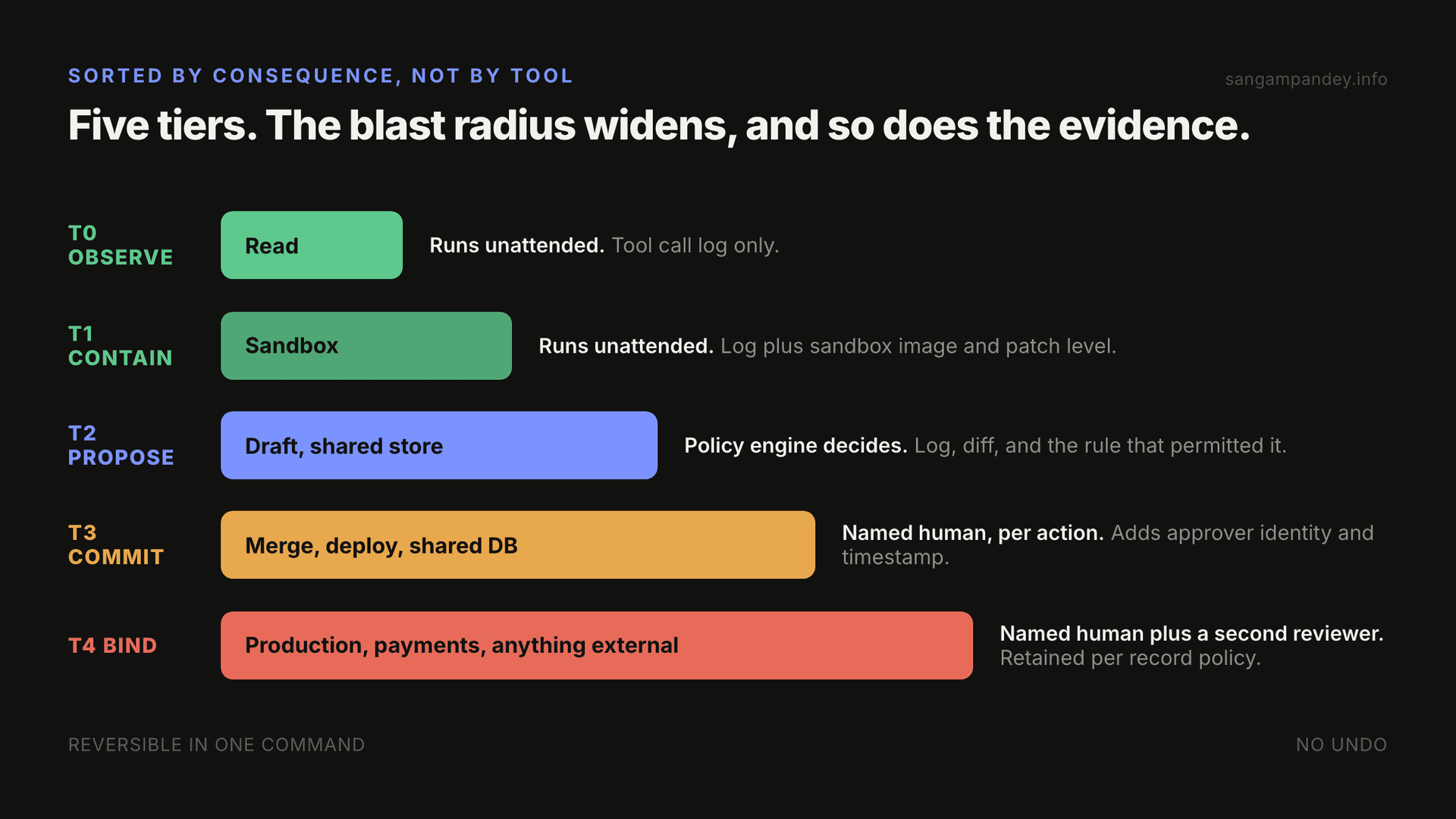 SORTED BY CONSEQUENCE, NOT BY TOOL

sangampandey.info

Five tiers. The blast radius widens, and so does the evidence.

T0
OBSERVE

Read

Runs unattended. Tool call log only.

T1
CONTAIN

Sandbox

Runs unattended. Log plus sandbox image and patch level.

T2
PROPOSE

Draft, shared store

Policy engine decides. Log, diff, and the rule that permitted it.

T3
COMMIT

Merge, deploy, shared DB

Named human, per action. Adds approver identity and timestamp.

T4 BIND

Production, payments, anything external

Named human plus a second reviewer. Retained per record policy.

REVERSIBLE IN ONE COMMAND

NO UNDO